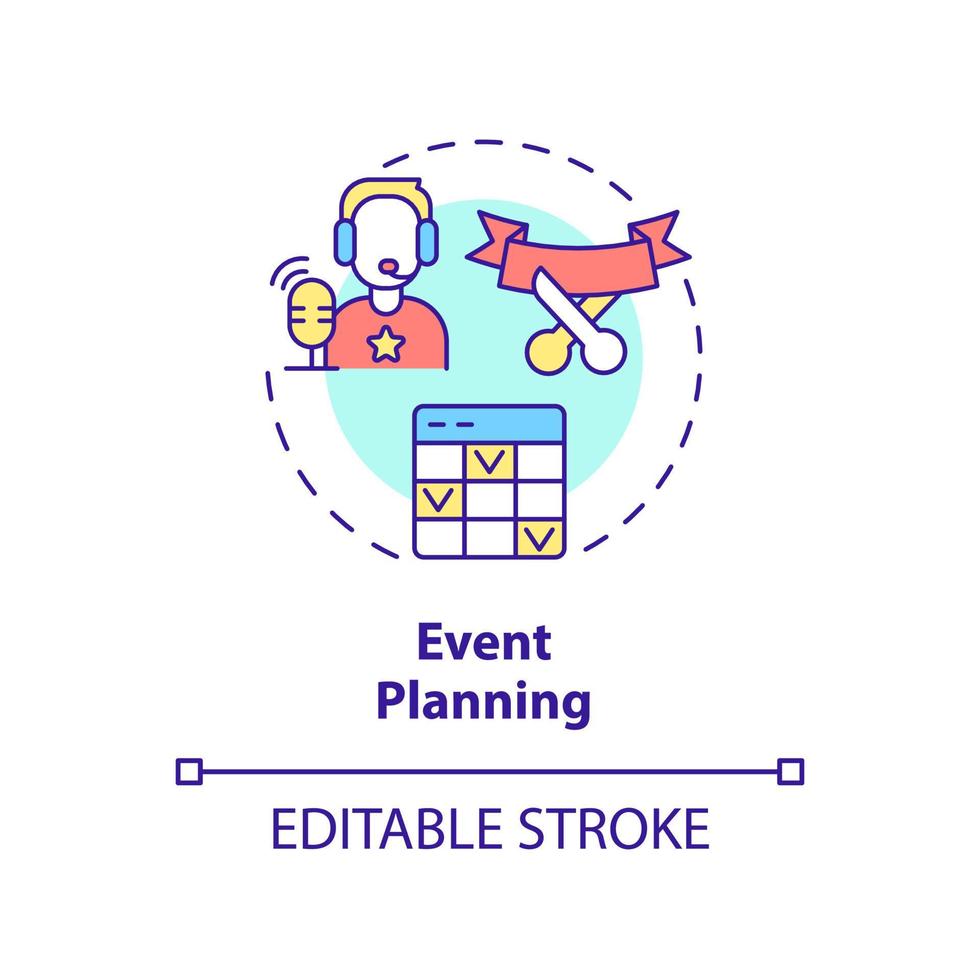 Event
Planning

EDITABLE STROKE